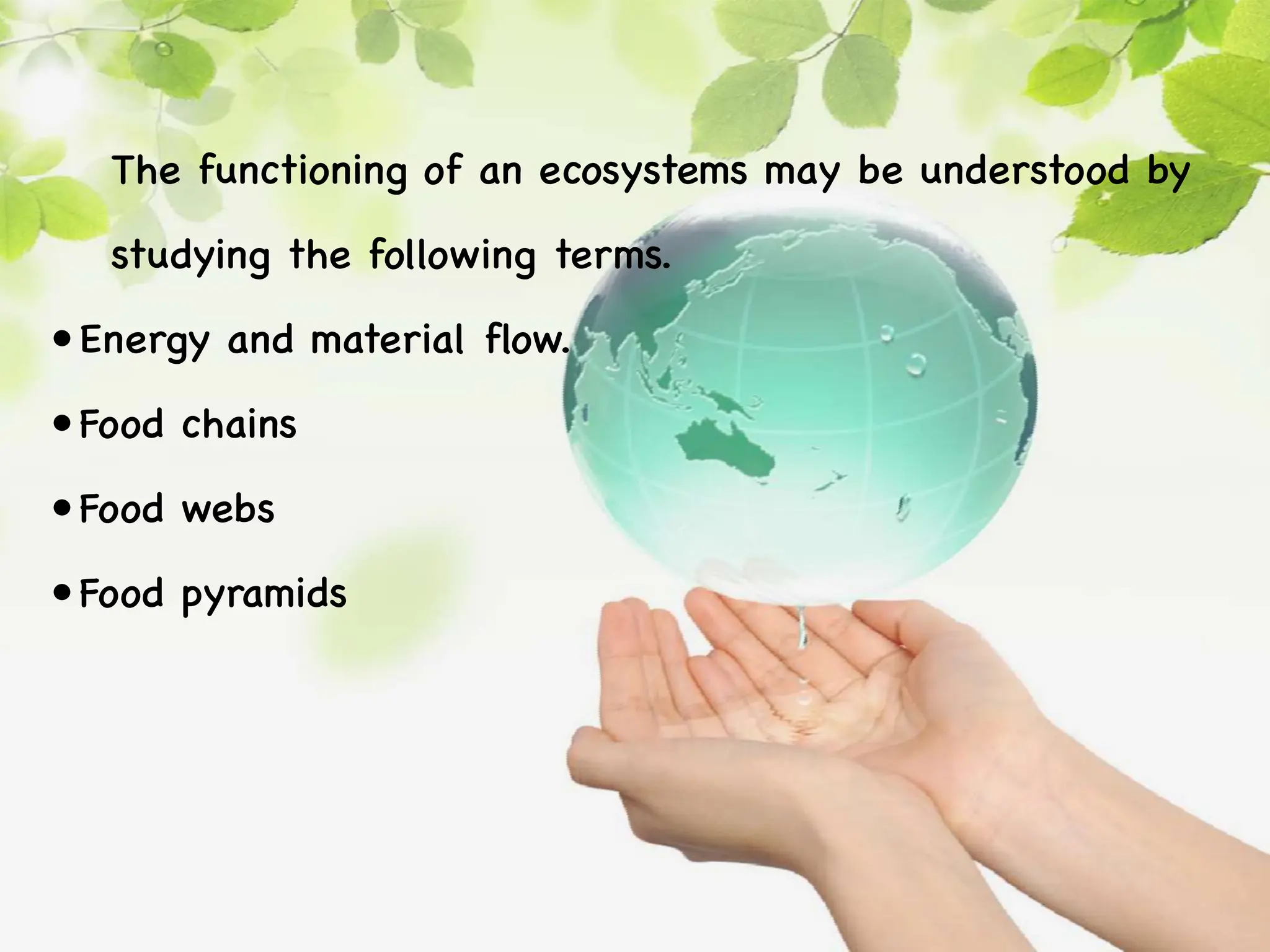 The functioning of an ecosystems may be understood by studying the following terms.

• Energy and material flow.
• Food chains
• Food webs
• Food pyramids